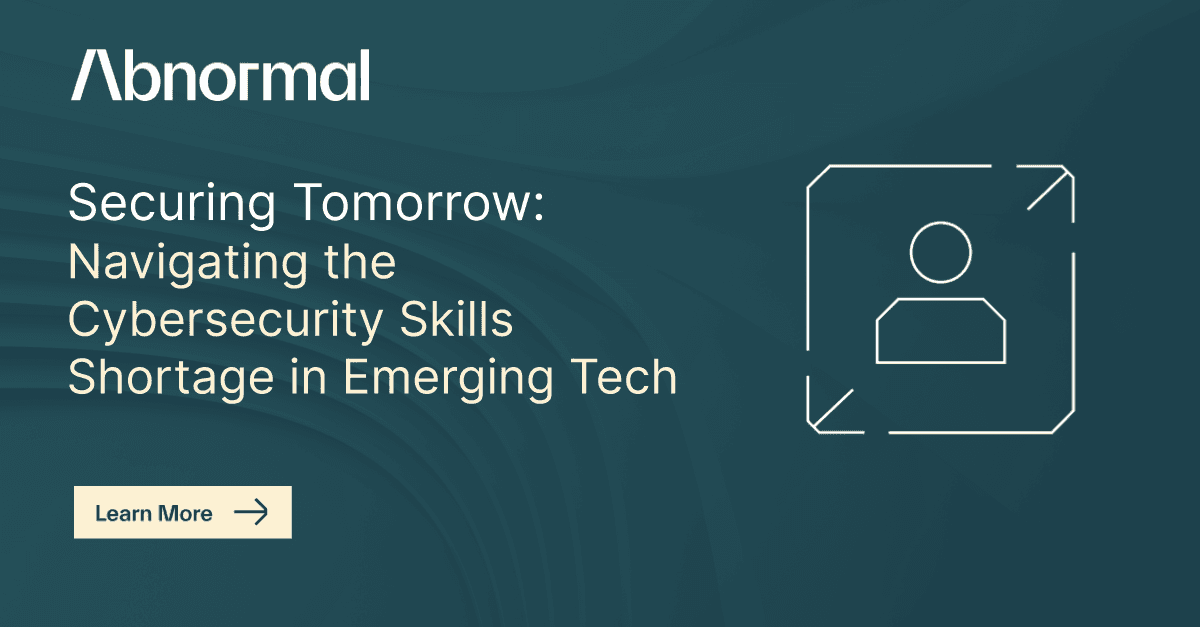 Abnormal

Securing Tomorrow: Navigating the Cybersecurity Skills Shortage in Emerging Tech

Learn More